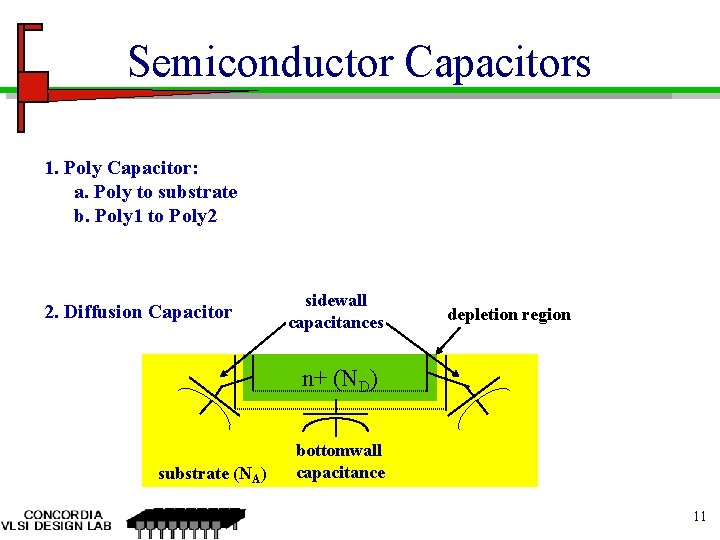 Semiconductor Capacitors

1. Poly Capacitor:
a. Poly to substrate
b. Poly1 to Poly2

2. Diffusion Capacitor

sidewall capacitances

depletion region

n+ ($N_D$)

bottomwall capacitance

substrate ($N_A$)

CONCORDIA
VLSI DESIGN LAB

11